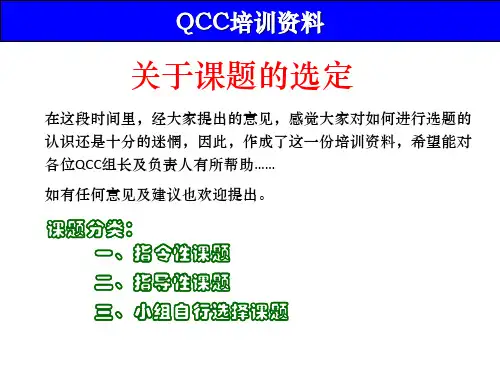 QCC培训资料

关于课题的选定

在这段时间里，经大家提出的意见，感觉大家对如何进行选题的认识还是十分的迷惘，因此，作成了这一份培训资料，希望能对各位QCC组长及负责人有所帮助……

如有任何意见及建议也欢迎提出。

课题分类：

一、指令性课题

二、指导性课题

三、小组自行选择课题